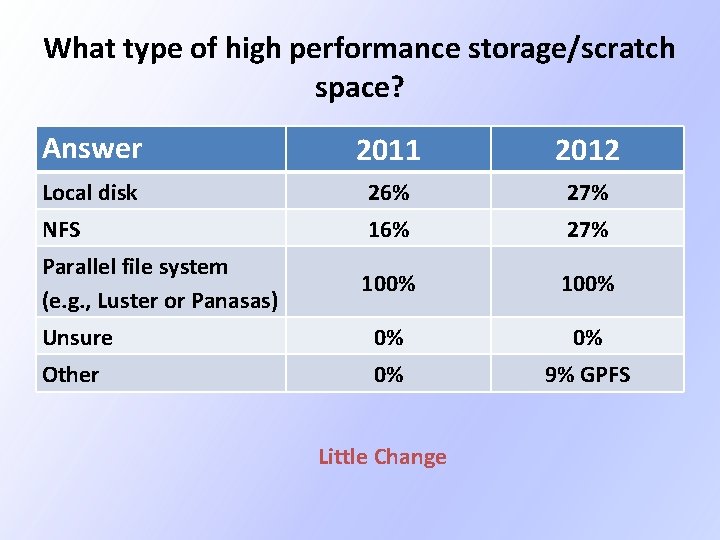 What type of high performance storage/scratch space?

| Answer | 2011 | 2012 |
|---|---|---|
| Local disk | 26% | 27% |
| NFS | 16% | 27% |
| Parallel file system (e.g., Luster or Panasas) | 100% | 100% |
| Unsure | 0% | 0% |
| Other | 0% | 9% GPFS |

Little Change